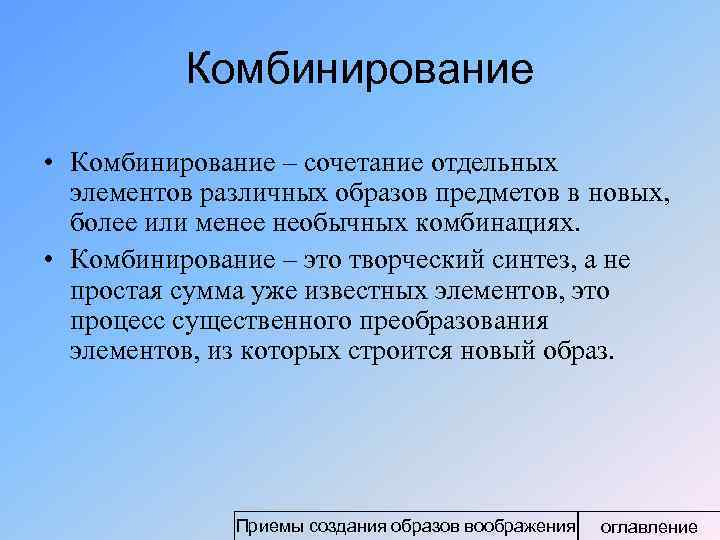 Комбинирование

• Комбинирование – сочетание отдельных элементов различных образов предметов в новых, более или менее необычных комбинациях.

• Комбинирование – это творческий синтез, а не простая сумма уже известных элементов, это процесс существенного преобразования элементов, из которых строится новый образ.

Приемы создания образов воображения

оглавление